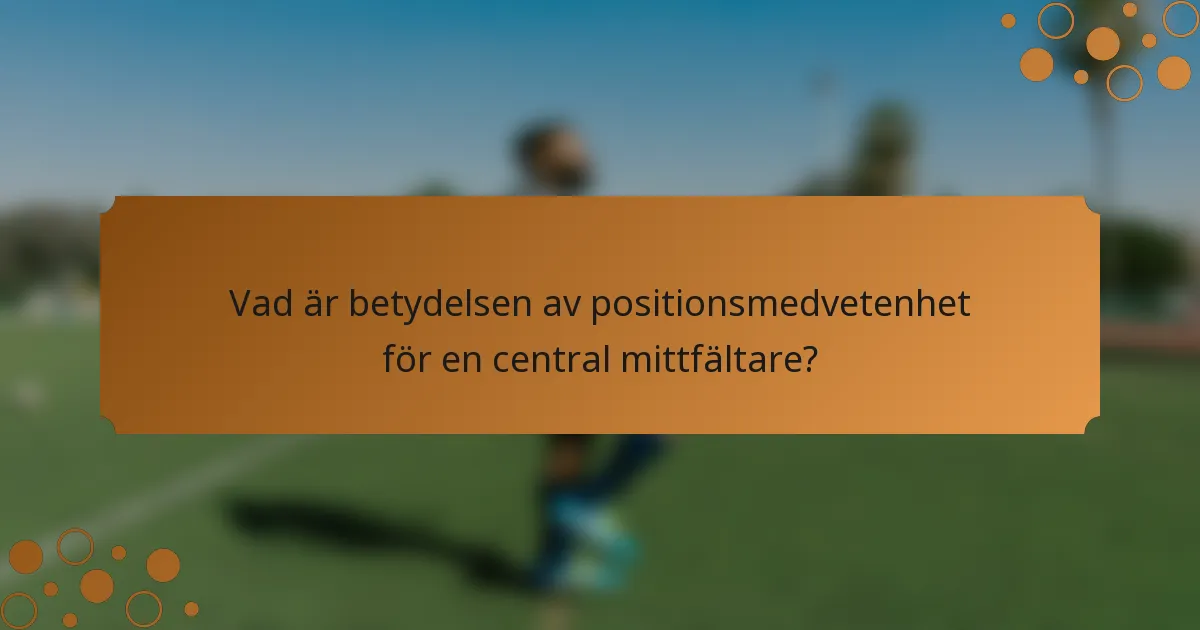 Vad är betydelsen av positionsmedvetenhet för en central mittfältare?